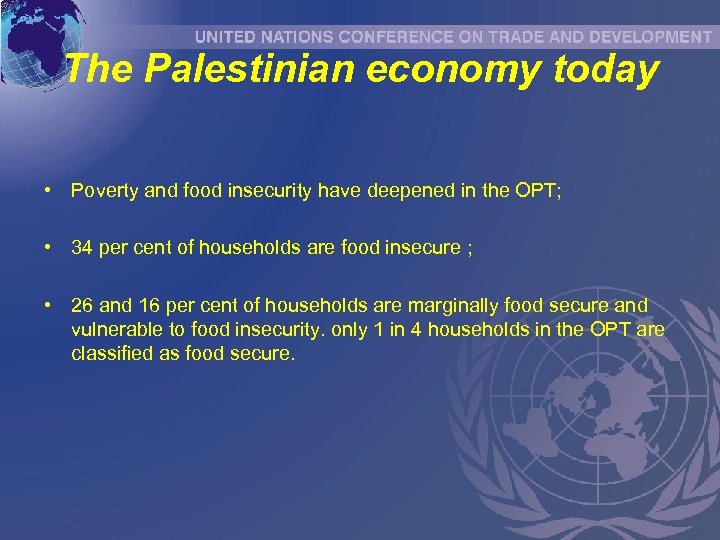 UNITED NATIONS CONFERENCE ON TRADE AND DEVELOPMENT

The Palestinian economy today

• Poverty and food insecurity have deepened in the OPT;

• 34 per cent of households are food insecure ;

• 26 and 16 per cent of households are marginally food secure and vulnerable to food insecurity. only 1 in 4 households in the OPT are classified as food secure.